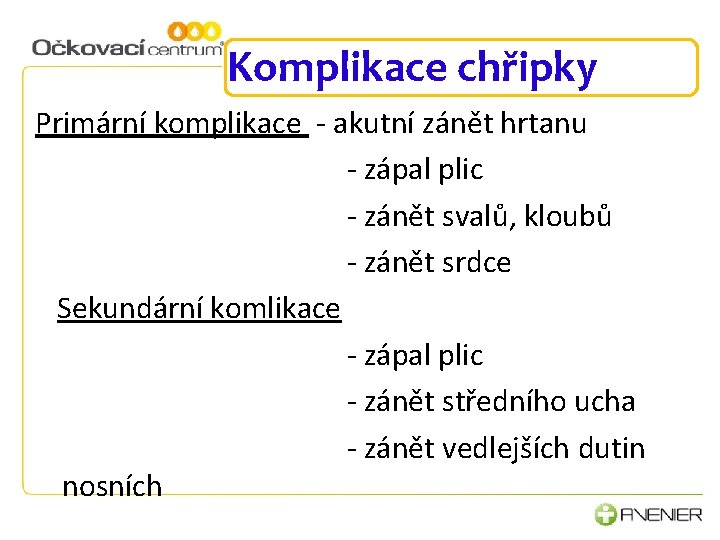 Očkovací centrum

Komplikace chřipky

Primární komplikace - akutní zánět hrtanu

- zápal plic

- zánět svalů, kloubů

- zánět srdce

Sekundární komlikace

- zápal plic

- zánět středního ucha

- zánět vedlejších dutin nosních

AVENIER